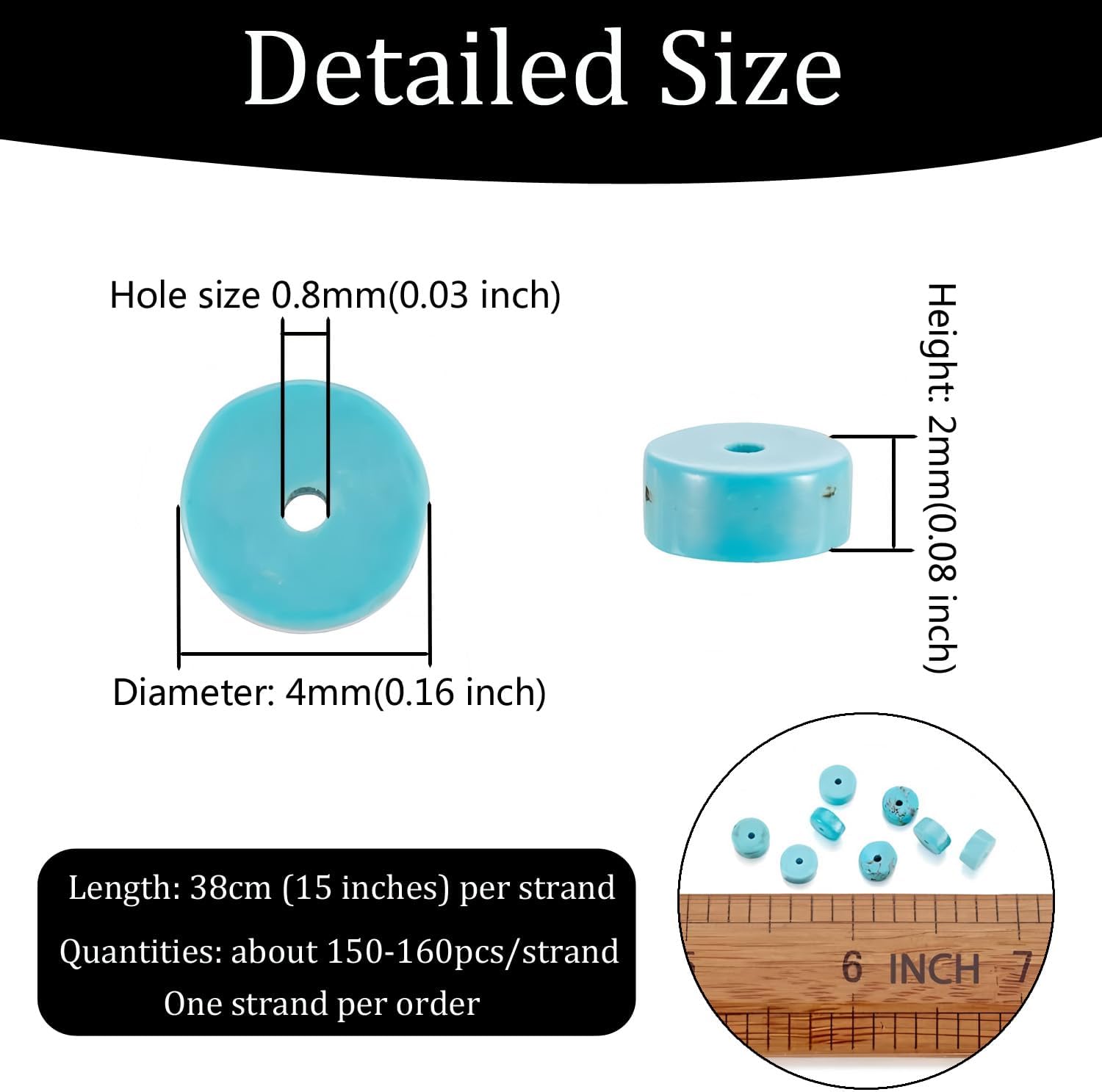 Detailed Size

Hole size 0.8mm(0.03 inch)

Diameter: 4mm(0.16 inch)

Height: 2mm(0.08 inch)

Length: 38cm (15 inches) per strand
Quantities: about 150-160pcs/strand
One strand per order

6 INCH 7